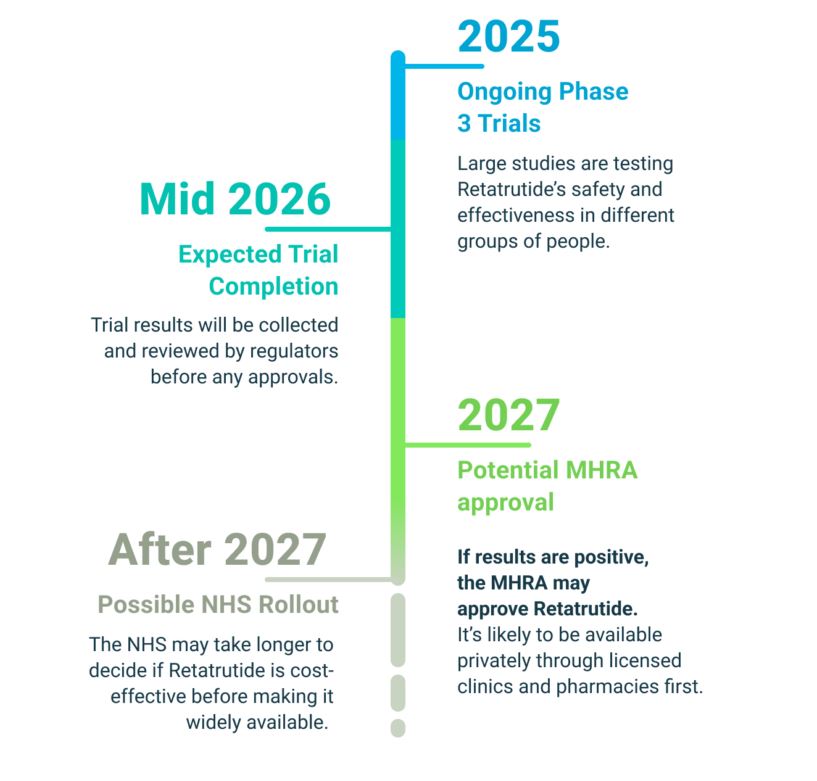 2025

Ongoing Phase 3 Trials

Large studies are testing Retatrutide's safety and effectiveness in different groups of people.

Mid 2026

Expected Trial Completion

Trial results will be collected and reviewed by regulators before any approvals.

2027

Potential MHRA approval

If results are positive, the MHRA may approve Retatrutide. It's likely to be available privately through licensed clinics and pharmacies first.

After 2027

Possible NHS Rollout

The NHS may take longer to decide if Retatrutide is cost-effective before making it widely available.